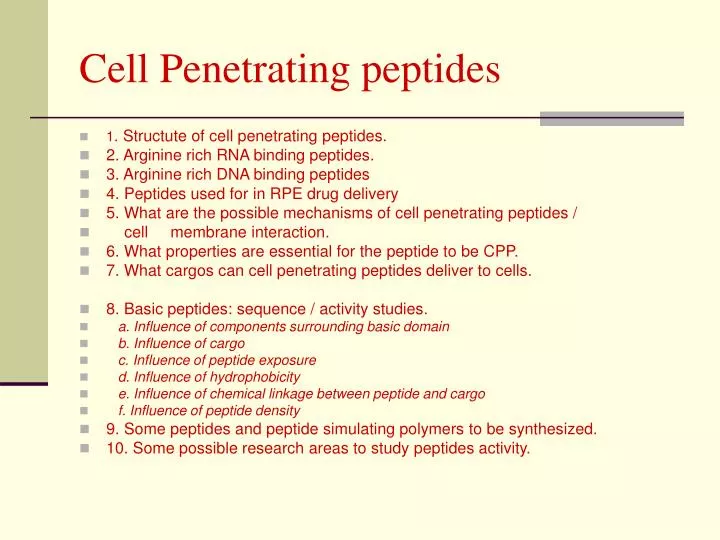 Cell Penetrating peptides

1. Structute of cell penetrating peptides.
2. Arginine rich RNA binding peptides.
3. Arginine rich DNA binding peptides
4. Peptides used for in RPE drug delivery
5. What are the possible mechanisms of cell penetrating peptides /
cell membrane interaction.
6. What properties are essential for the peptide to be CPP.
7. What cargos can cell penetrating peptides deliver to cells.

8. Basic peptides: sequence / activity studies.
a. Influence of components surrounding basic domain
b. Influence of cargo
c. Influence of peptide exposure
d. Influence of hydrophobicity
e. Influence of chemical linkage between peptide and cargo
f. Influence of peptide density
9. Some peptides and peptide simulating polymers to be synthesized.
10. Some possible research areas to study peptides activity.